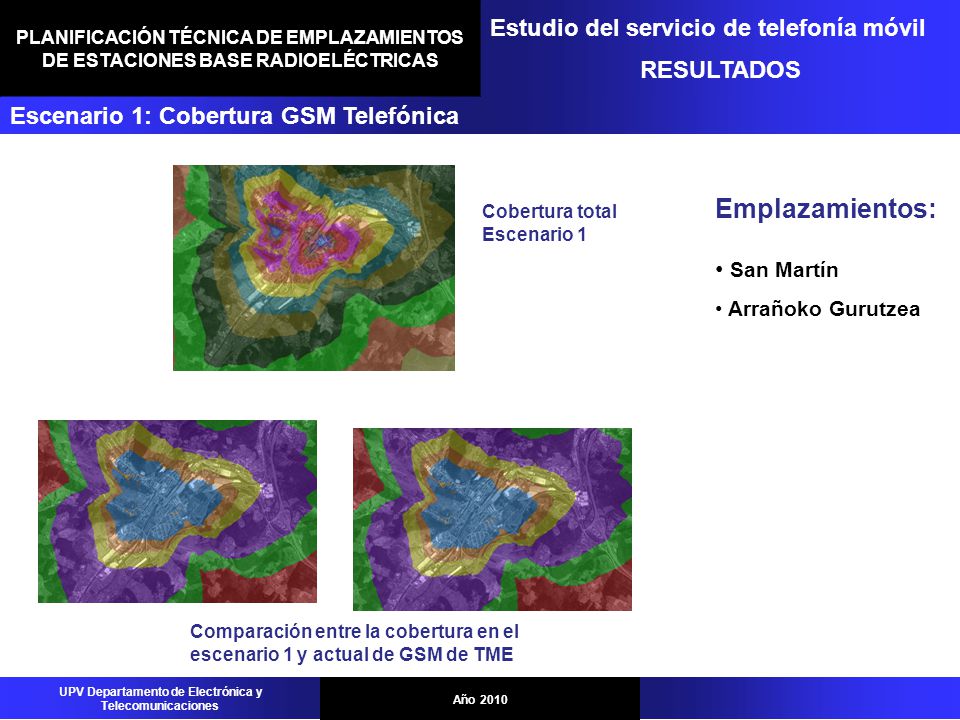 PLANIFICACIÓN TÉCNICA DE EMPLAZAMIENTOS DE ESTACIONES BASE RADIOELÉCTRICAS

Estudio del servicio de telefonía móvil
RESULTADOS

Escenario 1: Cobertura GSM Telefónica

Cobertura total
Escenario 1

Emplazamientos:

• San Martín
• Arrañoko Gurutzea

Comparación entre la cobertura en el escenario 1 y actual de GSM de TME

UPV Departamento de Electrónica y Telecomunicaciones

Año 2010